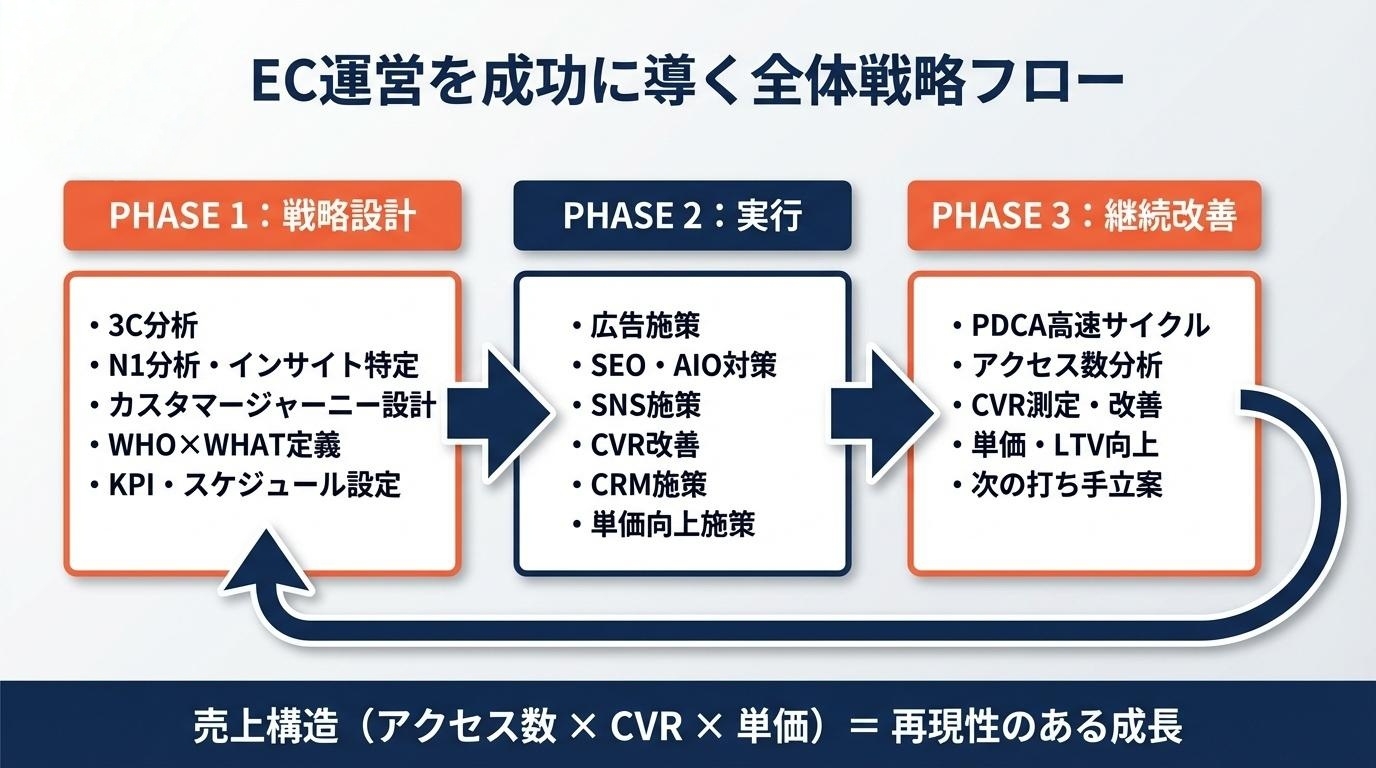 EC運営を成功に導く全体戦略フロー

PHASE 1：戦略設計

・3C分析
・N1分析・インサイト特定
・カスタマージャーニー設計
・WHO×WHAT定義
・KPI・スケジュール設定

PHASE 2：実行

・広告施策
・SEO・AIO対策
・SNS施策
・CVR改善
・CRM施策
・単価向上施策

PHASE 3：継続改善

・PDCA高速サイクル
・アクセス数分析
・CVR測定・改善
・単価・LTV向上
・次の打ち手立案

売上構造（アクセス数 × CVR × 単価）＝ 再現性のある成長